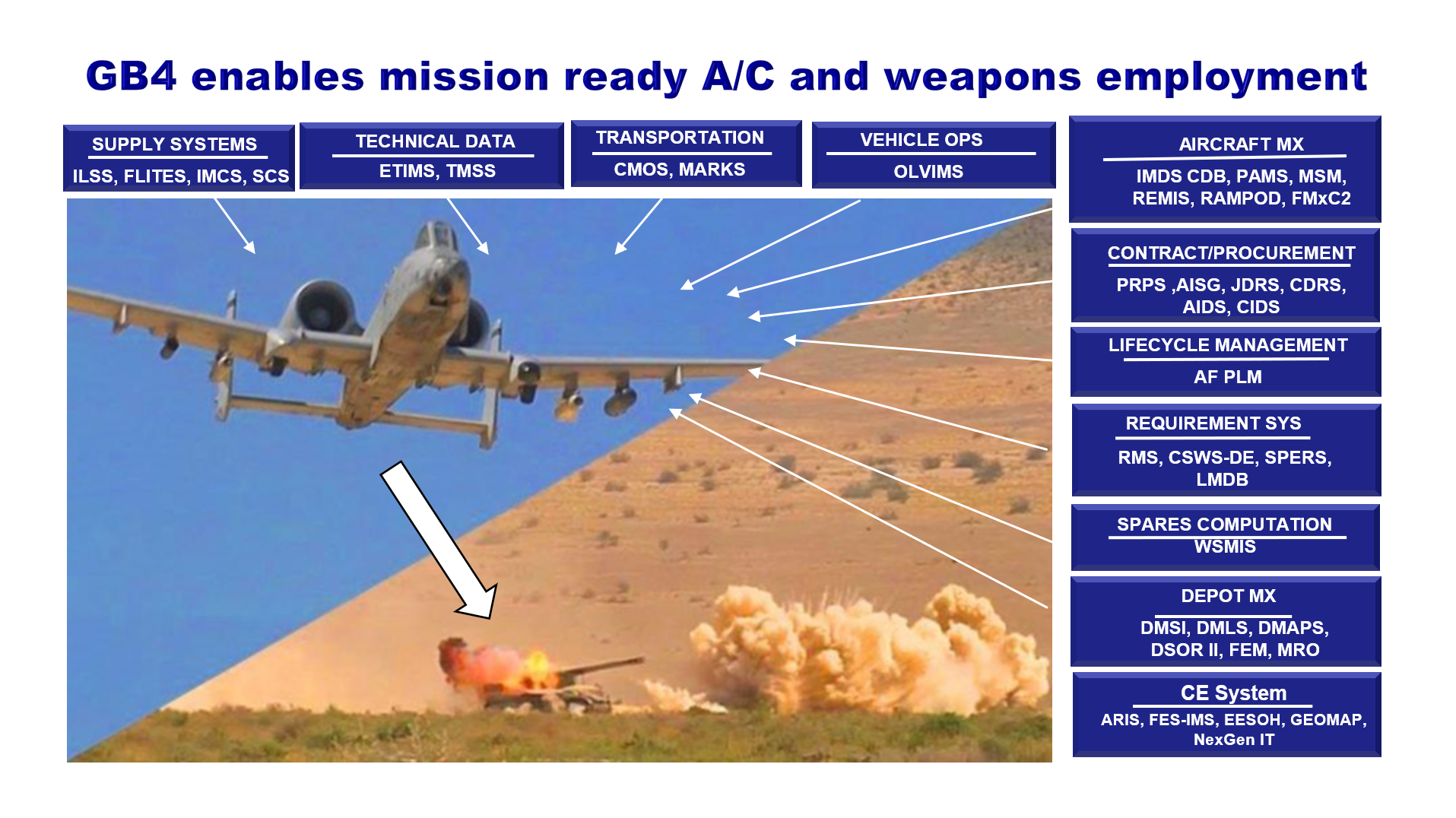 GB4 enables mission ready A/C and weapons employment

SUPPLY SYSTEMS
ILSS, FLITES, IMCS, SCS

TECHNICAL DATA
ETIMS, TMSS

TRANSPORTATION
CMOS, MARKS

VEHICLE OPS
OLVIMS

AIRCRAFT MX
IMDS CDB, PAMS, MSM, REMIS, RAMPOD, FMxC2

CONTRACT/PROCUREMENT
PRPS ,AISG, JDRS, CDRS, AIDS, CIDS

LIFECYCLE MANAGEMENT
AF PLM

REQUIREMENT SYS
RMS, CSWS-DE, SPERS, LMDB

SPARES COMPUTATION
WSMIS

DEPOT MX
DMSI, DMLS, DMAPS, DSOR II, FEM, MRO

CE System
ARIS, FES-IMS, EESOH, GEOMAP, NexGen IT